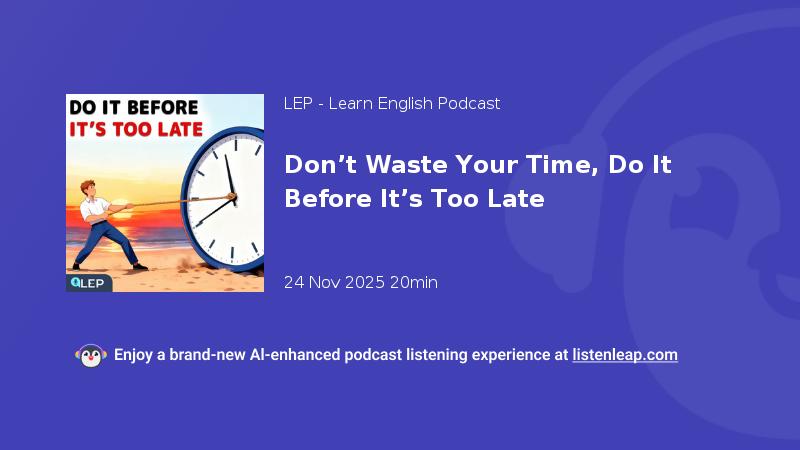 DO IT BEFORE
IT'S TOO LATE

LEP

LEP - Learn English Podcast

Don't Waste Your Time, Do It Before It's Too Late

24 Nov 2025 20min

Enjoy a brand-new AI-enhanced podcast listening experience at listenleap.com